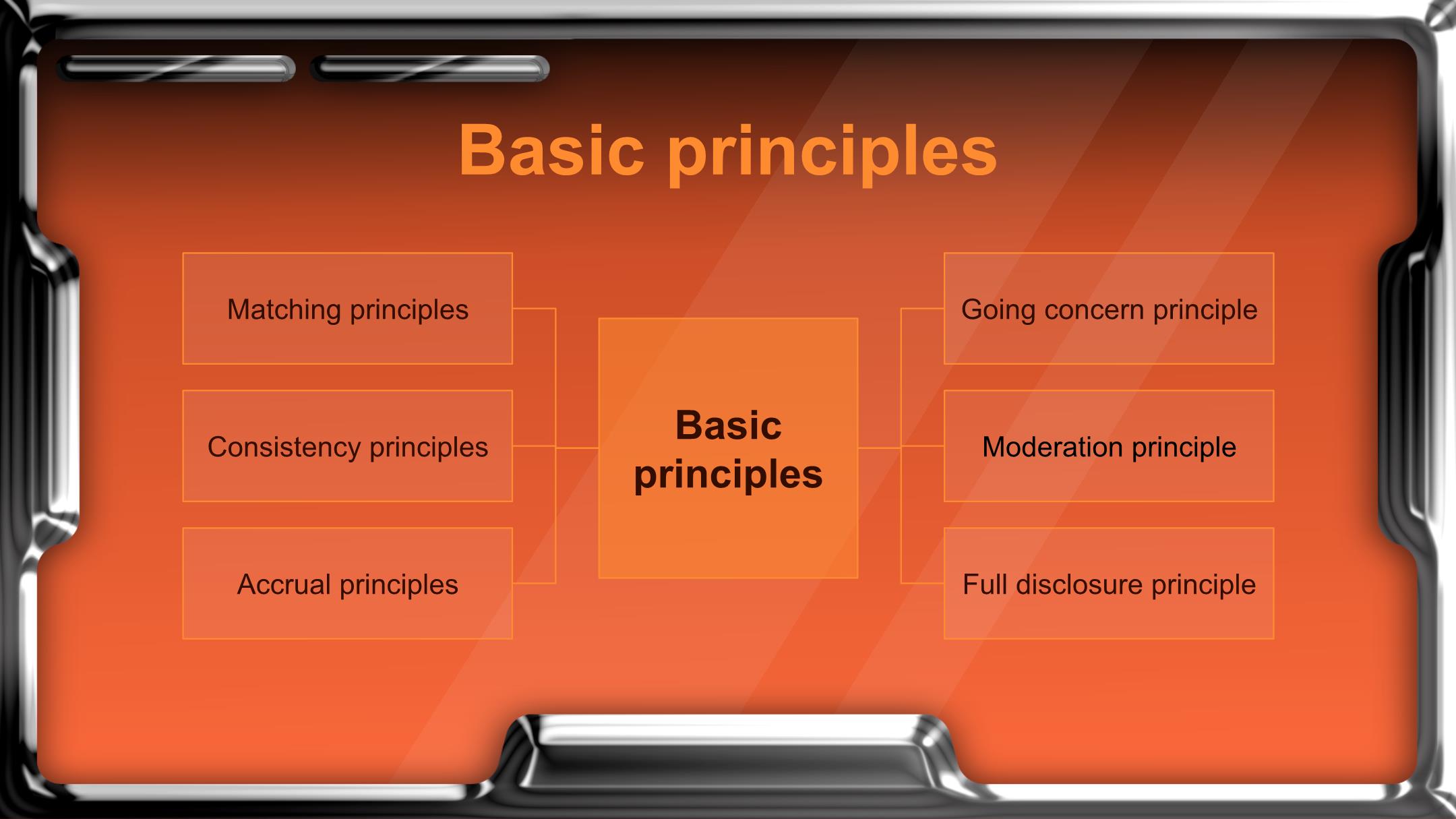 Basic principles

Matching principles

Consistency principles

Accrual principles

Basic principles

Going concern principle

Moderation principle

Full disclosure principle